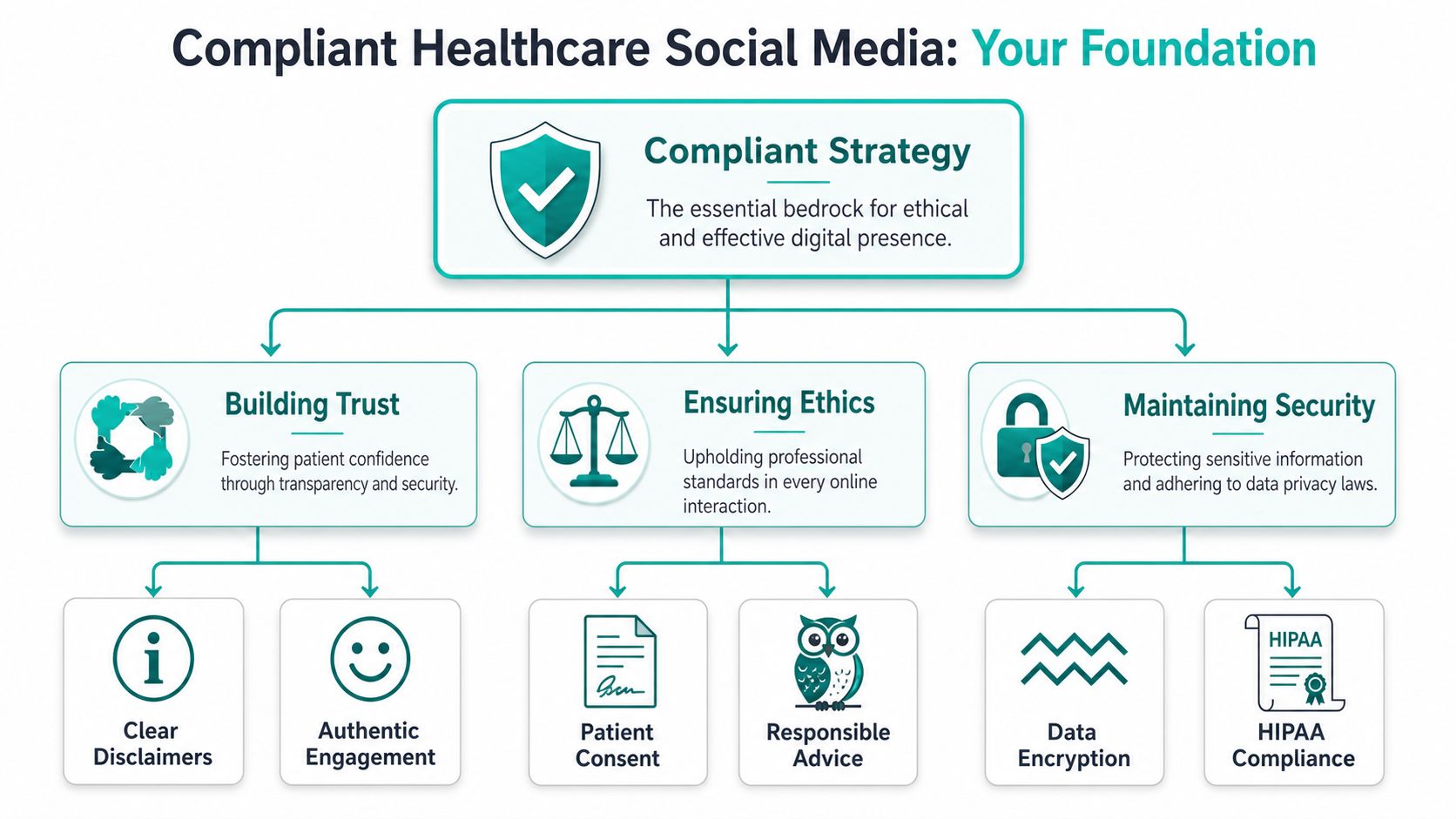 Compliant Healthcare Social Media: Your Foundation

Compliant Strategy

The essential bedrock for ethical and effective digital presence.

Building Trust

Fostering patient confidence through transparency and security.

Ensuring Ethics

Upholding professional standards in every online interaction.

Maintaining Security

Protecting sensitive information and adhering to data privacy laws.

Clear Disclaimers

Authentic Engagement

Patient Consent

Responsible Advice

Data Encryption

HIPAA

HIPAA Compliance